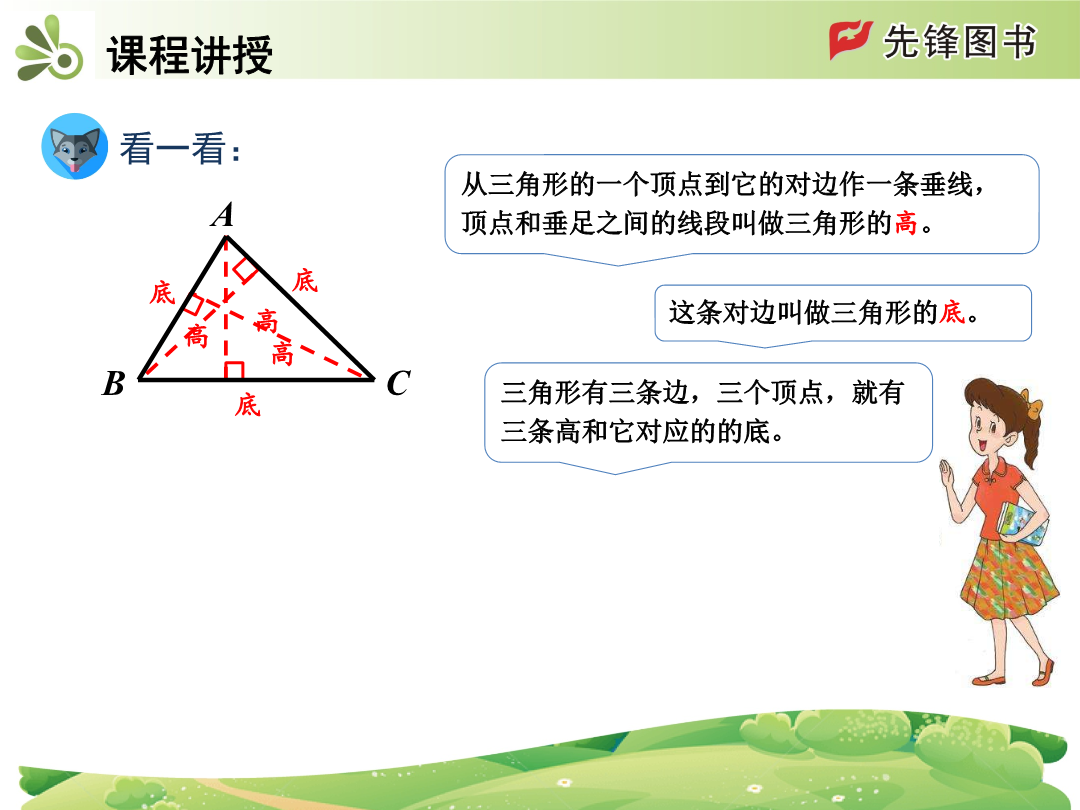 课程讲授

先锋图书

看一看：

A

底

底

高

高

高

B

C

底

从三角形的一个顶点到它的对边作一条垂线，顶点和垂足之间的线段叫做三角形的高。

这条对边叫做三角形的底。

三角形有三条边，三个顶点，就有三条高和它对应的的底。